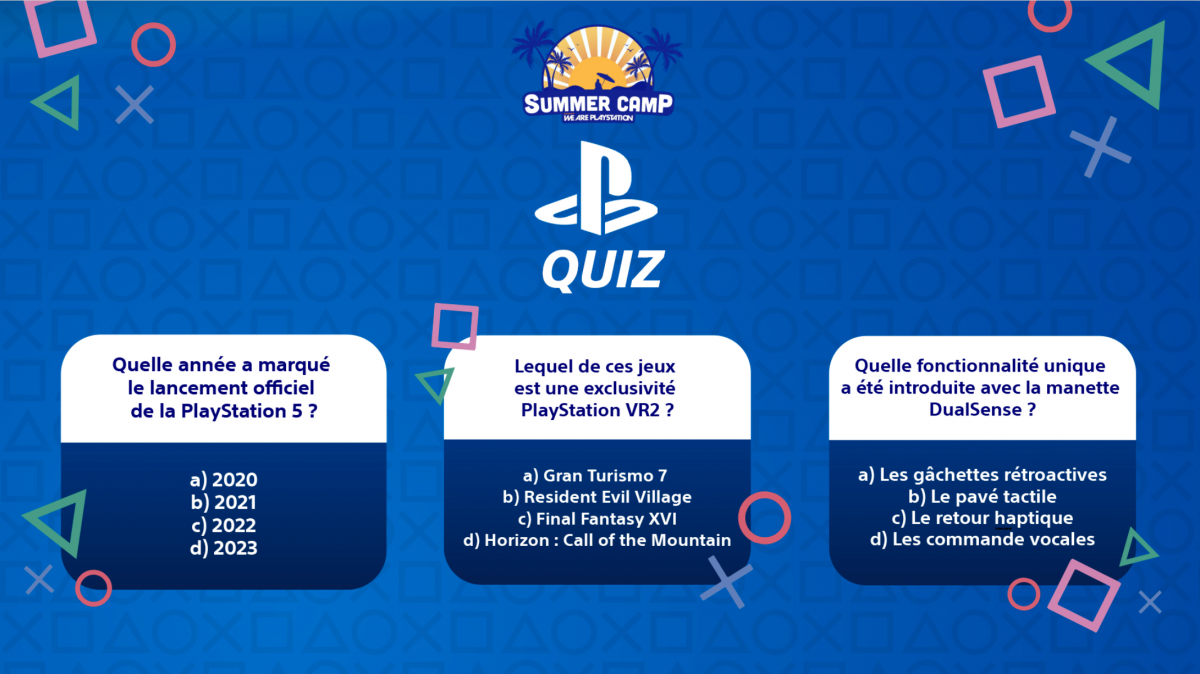 SUMMER CAMP
WE ARE PLAYSTATION

QUIZ

Quelle année a marqué le lancement officiel de la PlayStation 5 ?

a) 2020
b) 2021
c) 2022
d) 2023

Lequel de ces jeux est une exclusivité PlayStation VR2 ?

a) Gran Turismo 7
b) Resident Evil Village
c) Final Fantasy XVI
d) Horizon : Call of the Mountain

Quelle fonctionnalité unique a été introduite avec la manette DualSense ?

a) Les gâchettes rétroactives
b) Le pavé tactile
c) Le retour haptique
d) Les commande vocales